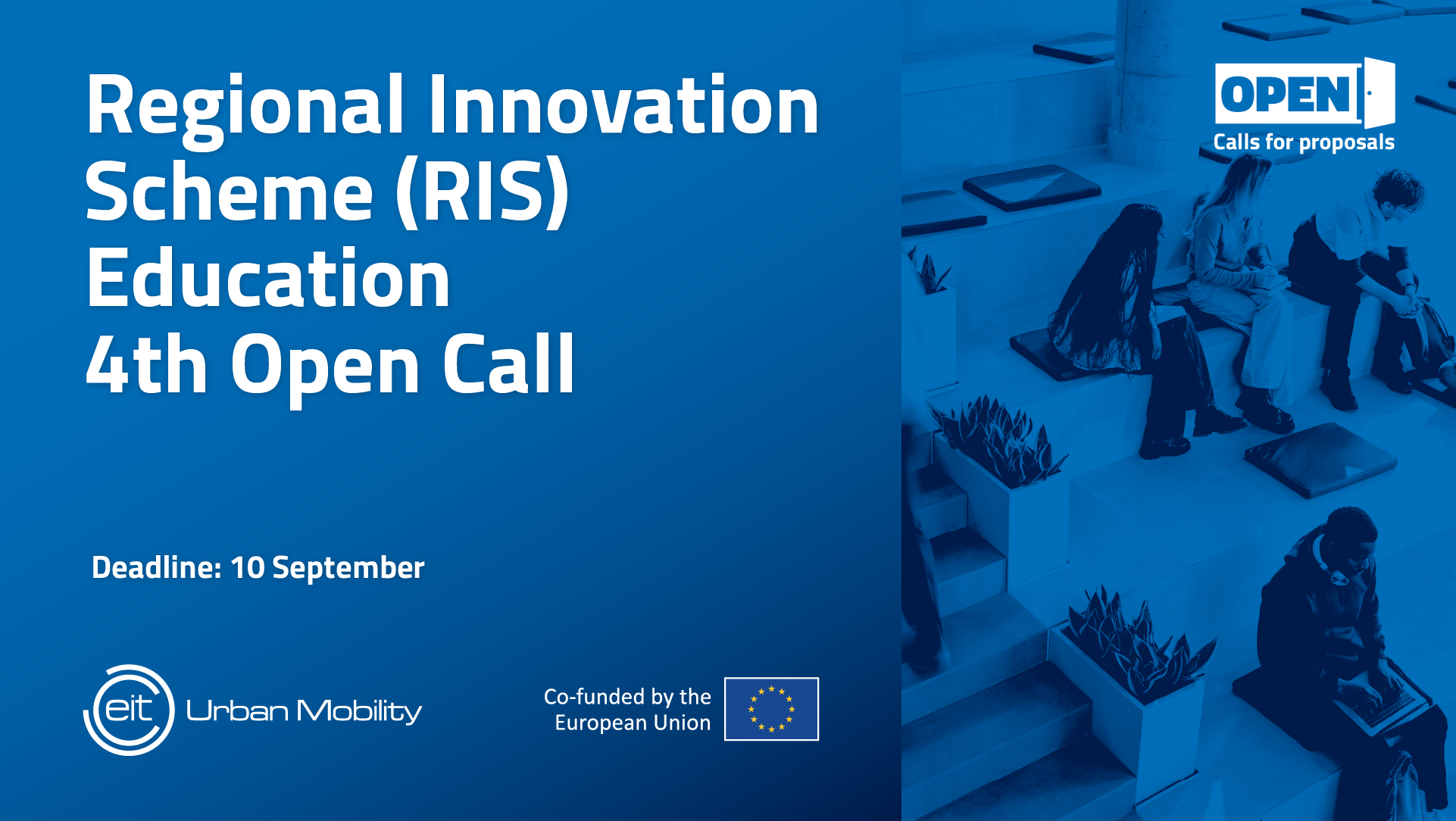 Regional Innovation Scheme (RIS) Education 4th Open Call

OPEN
Calls for proposals

Deadline: 10 September

eit Urban Mobility

Co-funded by the European Union